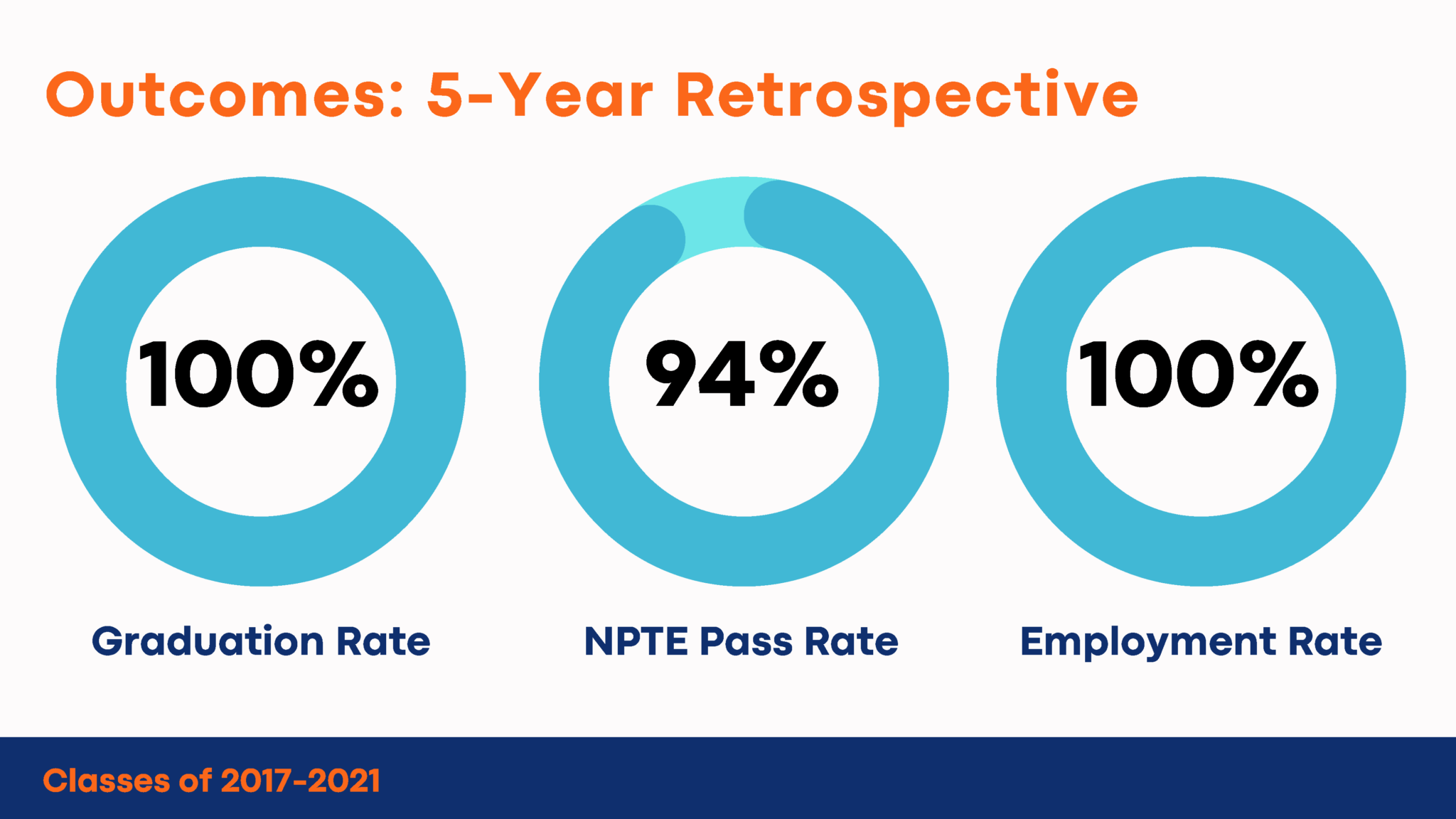 Outcomes: 5-Year Retrospective

100%

Graduation Rate

94%

NPTE Pass Rate

100%

Employment Rate

Classes of 2017-2021